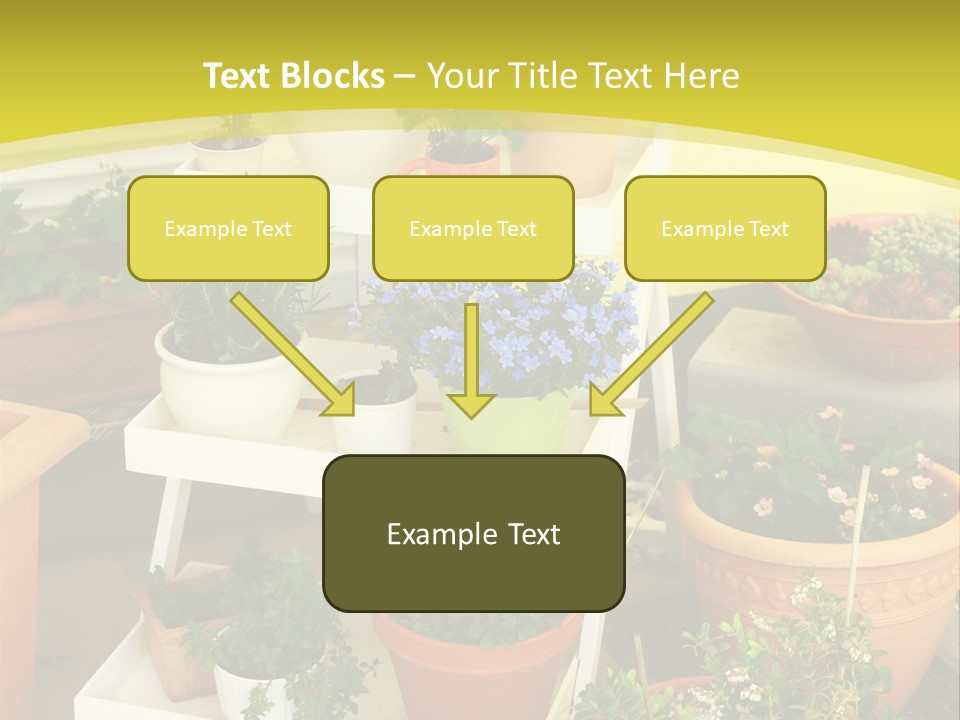 Text Blocks – Your Title Text Here

Example Text

Example Text

Example Text

Example Text